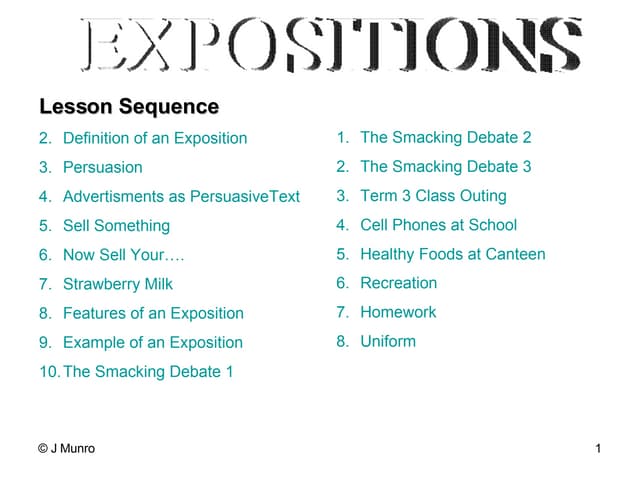 EXPOSITIONS

Lesson Sequence

2. Definition of an Exposition
3. Persuasion
4. Advertisments as PersuasiveText
5. Sell Something
6. Now Sell Your….
7. Strawberry Milk
8. Features of an Exposition
9. Example of an Exposition
10. The Smacking Debate 1

1. The Smacking Debate 2
2. The Smacking Debate 3
3. Term 3 Class Outing
4. Cell Phones at School
5. Healthy Foods at Canteen
6. Recreation
7. Homework
8. Uniform

© J Munro

1